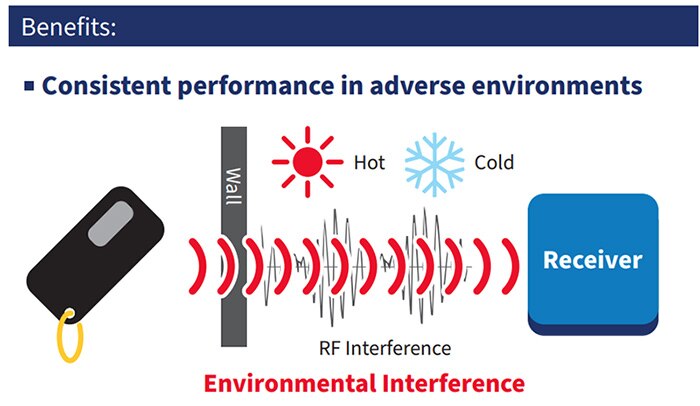 Benefits:

▪ Consistent performance in adverse environments

Wall

Hot

Cold

Receiver

RF Interference

Environmental Interference